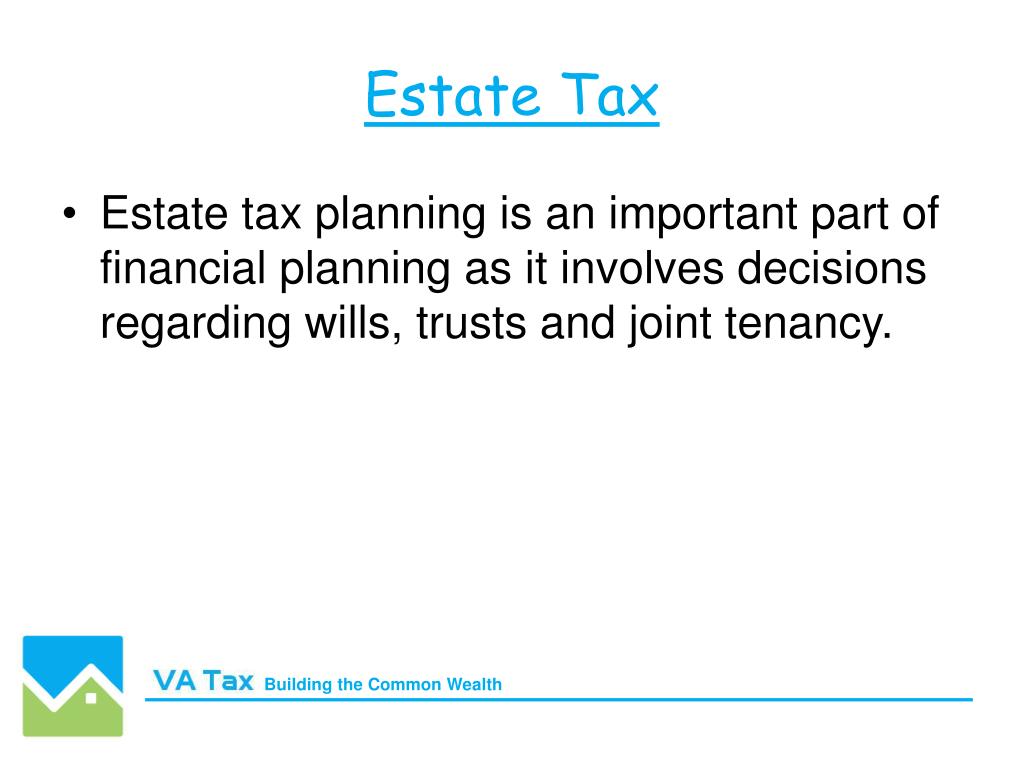 Estate Tax

• Estate tax planning is an important part of financial planning as it involves decisions regarding wills, trusts and joint tenancy.

VA Tax Building the Common Wealth